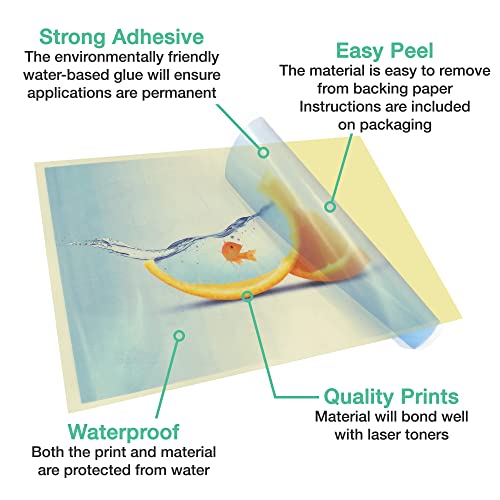 Strong Adhesive
The environmentally friendly water-based glue will ensure applications are permanent

Easy Peel
The material is easy to remove from backing paper
Instructions are included on packaging

Quality Prints
Material will bond well with laser toners

Waterproof
Both the print and material are protected from water